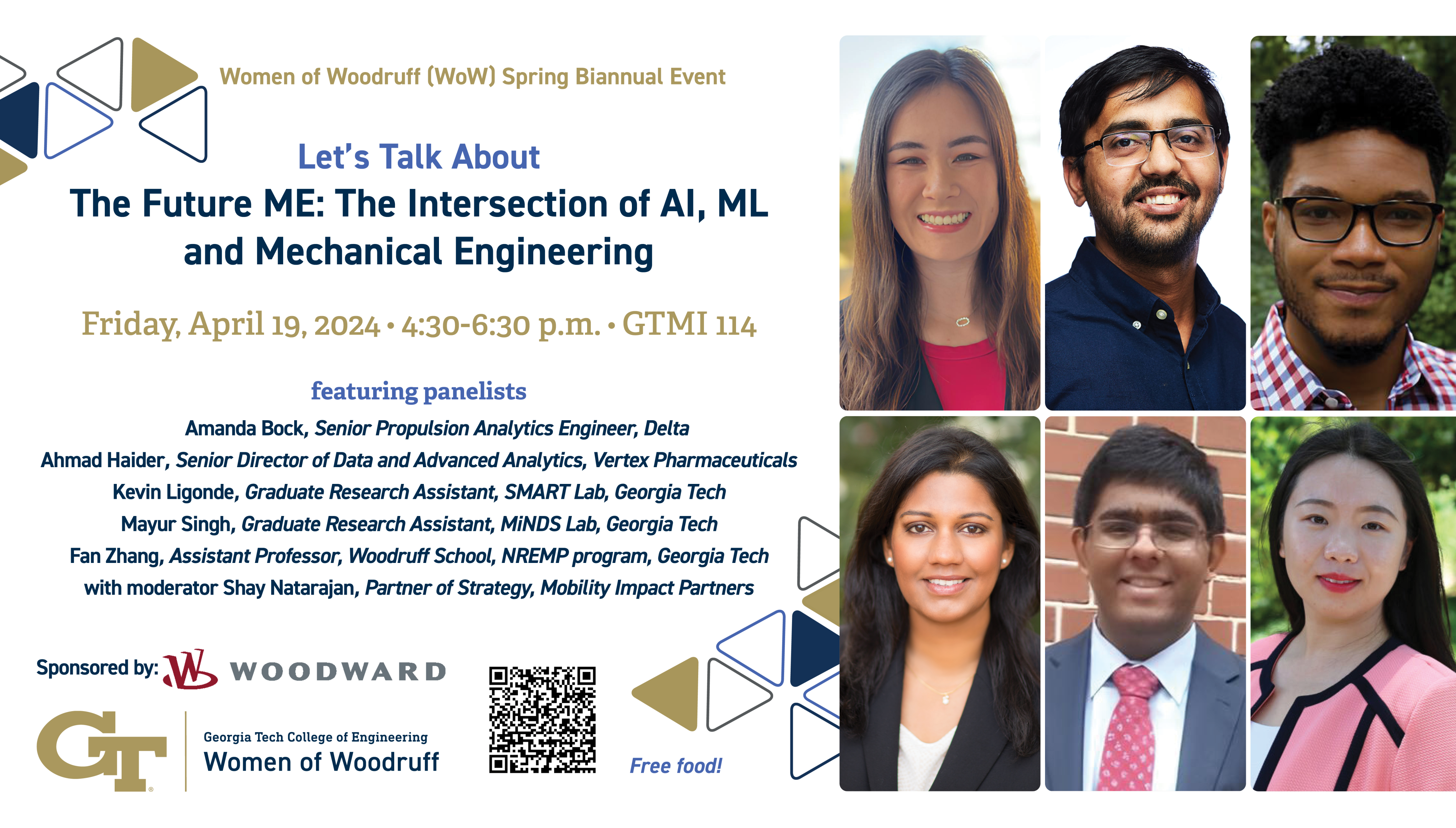 Women of Woodruff (WoW) Spring Biannual Event

Let's Talk About

The Future ME: The Intersection of AI, ML and Mechanical Engineering

Friday, April 19, 2024 • 4:30-6:30 p.m. • GTMI 114

featuring panelists

Amanda Bock, Senior Propulsion Analytics Engineer, Delta
Ahmad Haider, Senior Director of Data and Advanced Analytics, Vertex Pharmaceuticals
Kevin Ligonde, Graduate Research Assistant, SMART Lab, Georgia Tech
Mayur Singh, Graduate Research Assistant, MiNDS Lab, Georgia Tech
Fan Zhang, Assistant Professor, Woodruff School, NREMP program, Georgia Tech
with moderator Shay Natarajan, Partner of Strategy, Mobility Impact Partners

Sponsored by: W WOODWARD

GT

Georgia Tech College of Engineering
Women of Woodruff

Free food!